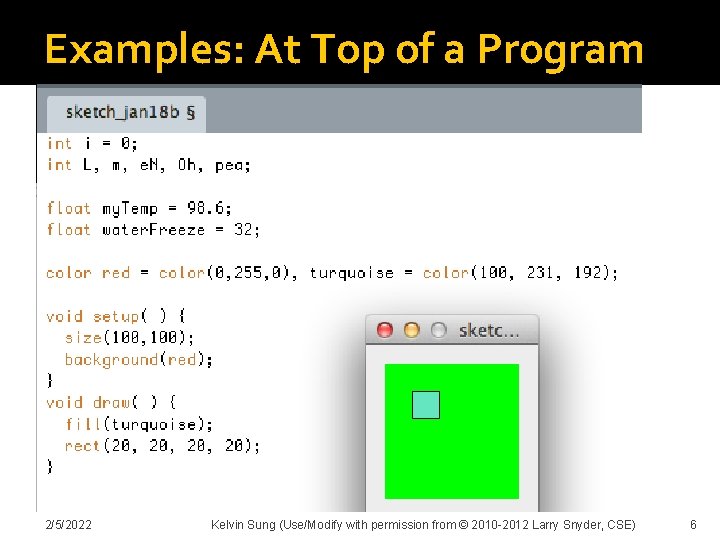 Examples: At Top of a Program

sketch_jan18b §

int i = 0;
int L, m, eN, Oh, pea;

float myTemp = 98.6;
float waterFreeze = 32;

color red = color(0,255,0), turquoise = color(100, 231, 192);

void setup( ) {
  size(100,100);
  background(red);
}
void draw( ) {
  fill(turquoise);
  rect(20, 20, 20, 20);
}

sketc...

2/5/2022

Kelvin Sung (Use/Modify with permission from © 2010-2012 Larry Snyder, CSE)

6